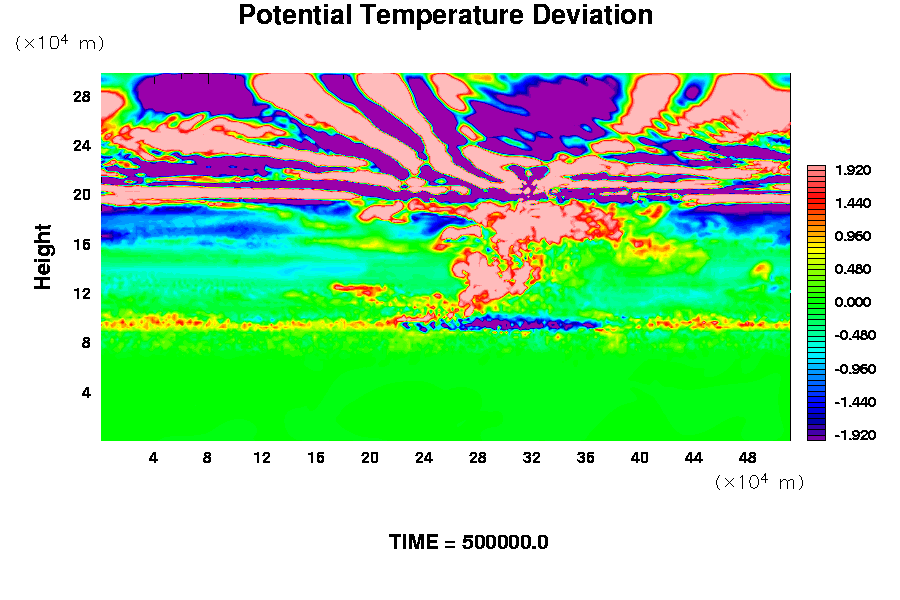 Potential Temperature Deviation

($\times 10^4$ m)

Height

28
24
20
16
12
8
4

4 8 12 16 20 24 28 32 36 40 44 48

($\times 10^4$ m)

1.920
1.440
0.960
0.480
0.000
-0.480
-0.960
-1.440
-1.920

TIME = 500000.0